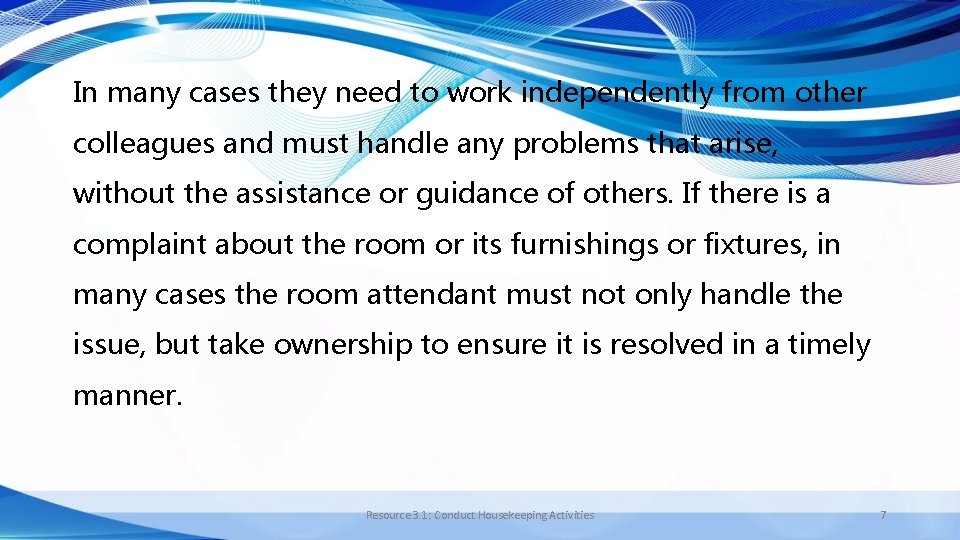 In many cases they need to work independently from other colleagues and must handle any problems that arise, without the assistance or guidance of others. If there is a complaint about the room or its furnishings or fixtures, in many cases the room attendant must not only handle the issue, but take ownership to ensure it is resolved in a timely manner.

Resource 3.1: Conduct Housekeeping Activities

7